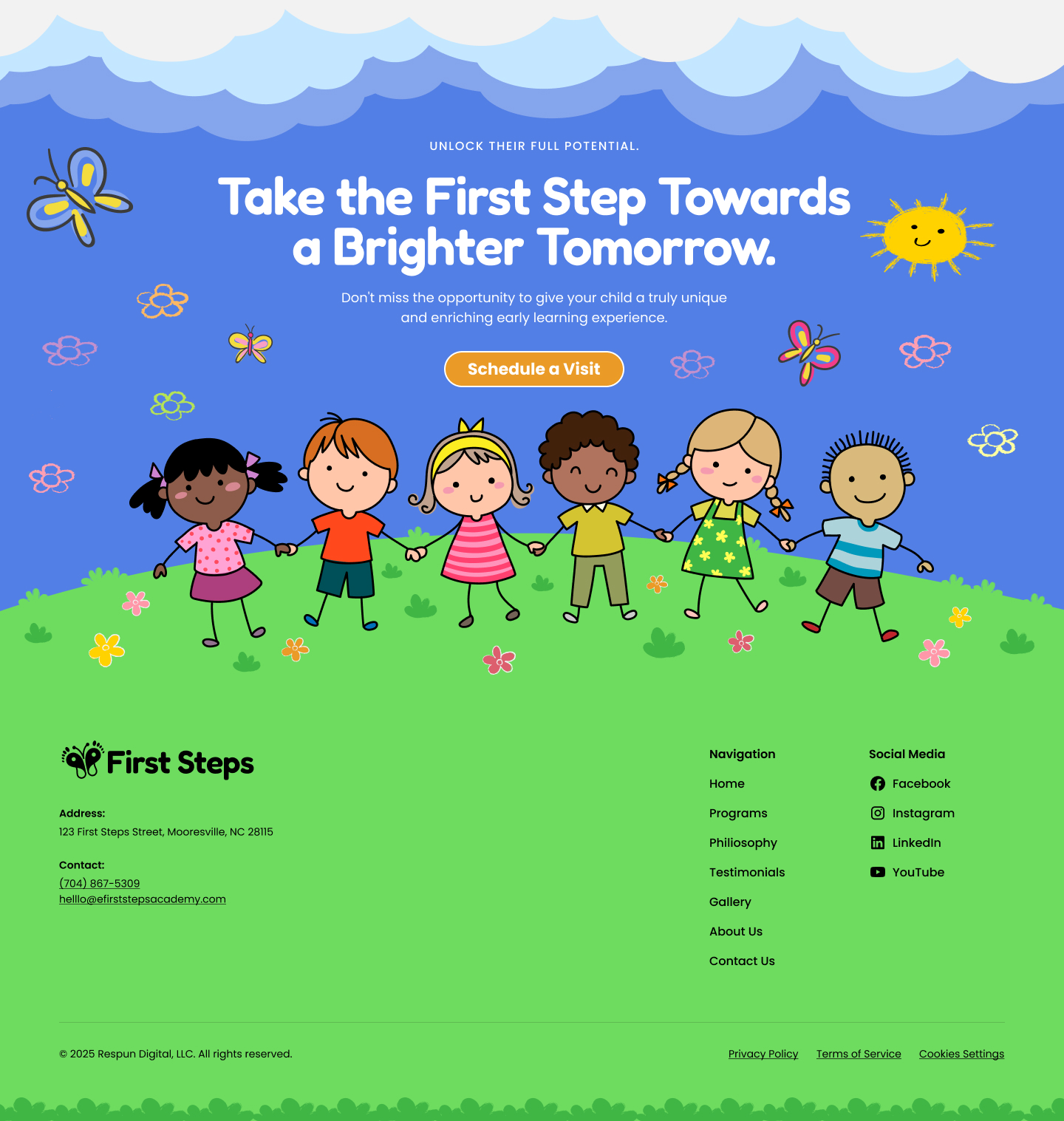 UNLOCK THEIR FULL POTENTIAL.

Take the First Step Towards a Brighter Tomorrow.

Don't miss the opportunity to give your child a truly unique and enriching early learning experience.

Schedule a Visit

First Steps

Address:
123 First Steps Street, Mooresville, NC 28115

Contact:
(704) 867-5309
helllo@efirststepsacademy.com

Navigation
Home
Programs
Philiosophy
Testimonials
Gallery
About Us
Contact Us

Social Media
Facebook
Instagram
LinkedIn
YouTube

© 2025 Respun Digital, LLC. All rights reserved.

Privacy Policy Terms of Service Cookies Settings